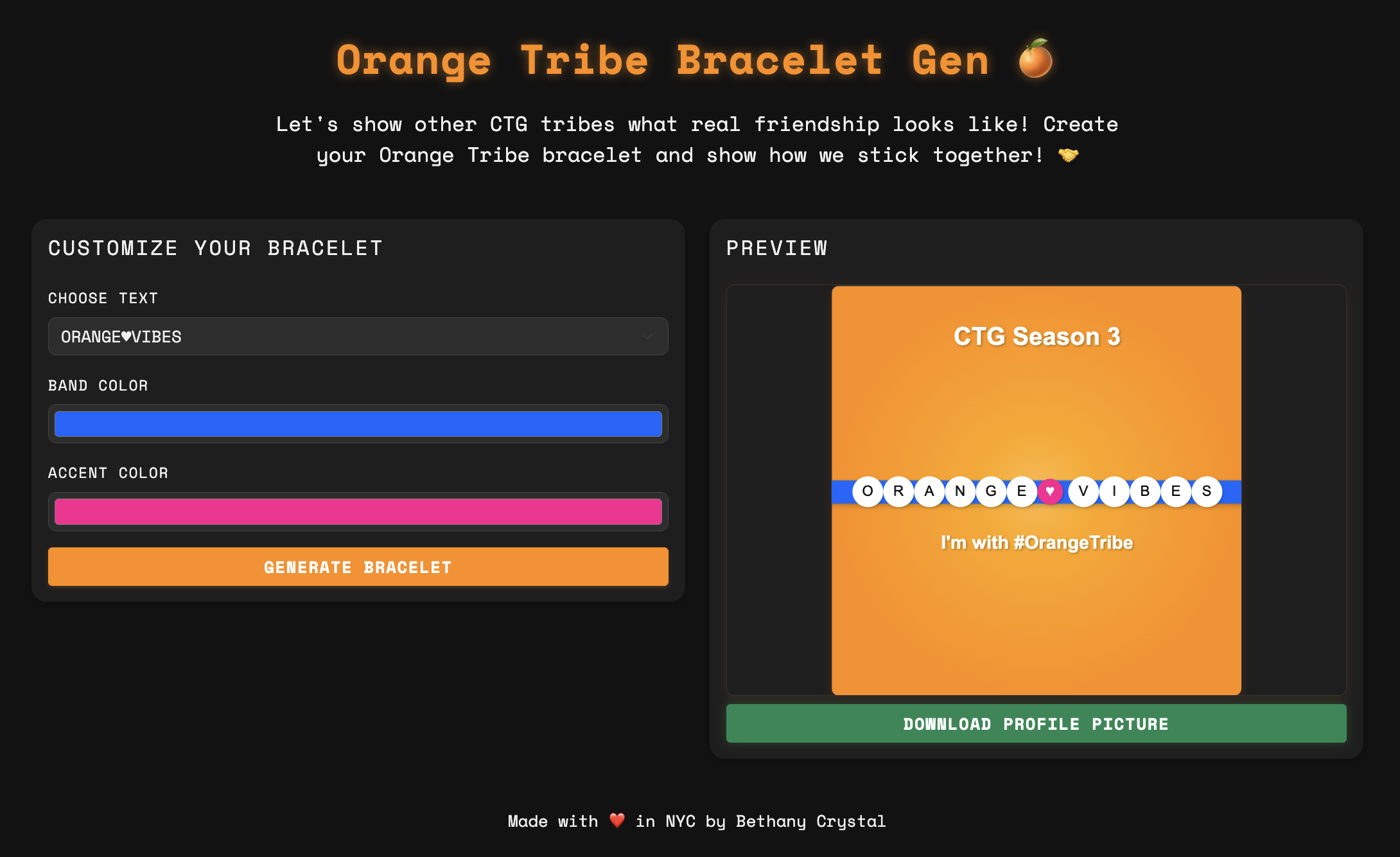 Orange Tribe Bracelet Gen 🍊

Let's show other CTG tribes what real friendship looks like! Create your Orange Tribe bracelet and show how we stick together! 🤝

CUSTOMIZE YOUR BRACELET

CHOOSE TEXT

ORANGE♥VIBES

BAND COLOR

ACCENT COLOR

GENERATE BRACELET

PREVIEW

CTG Season 3

O R A N G E ♥ V I B E S

I'm with #OrangeTribe

DOWNLOAD PROFILE PICTURE

Made with ❤️ in NYC by Bethany Crystal